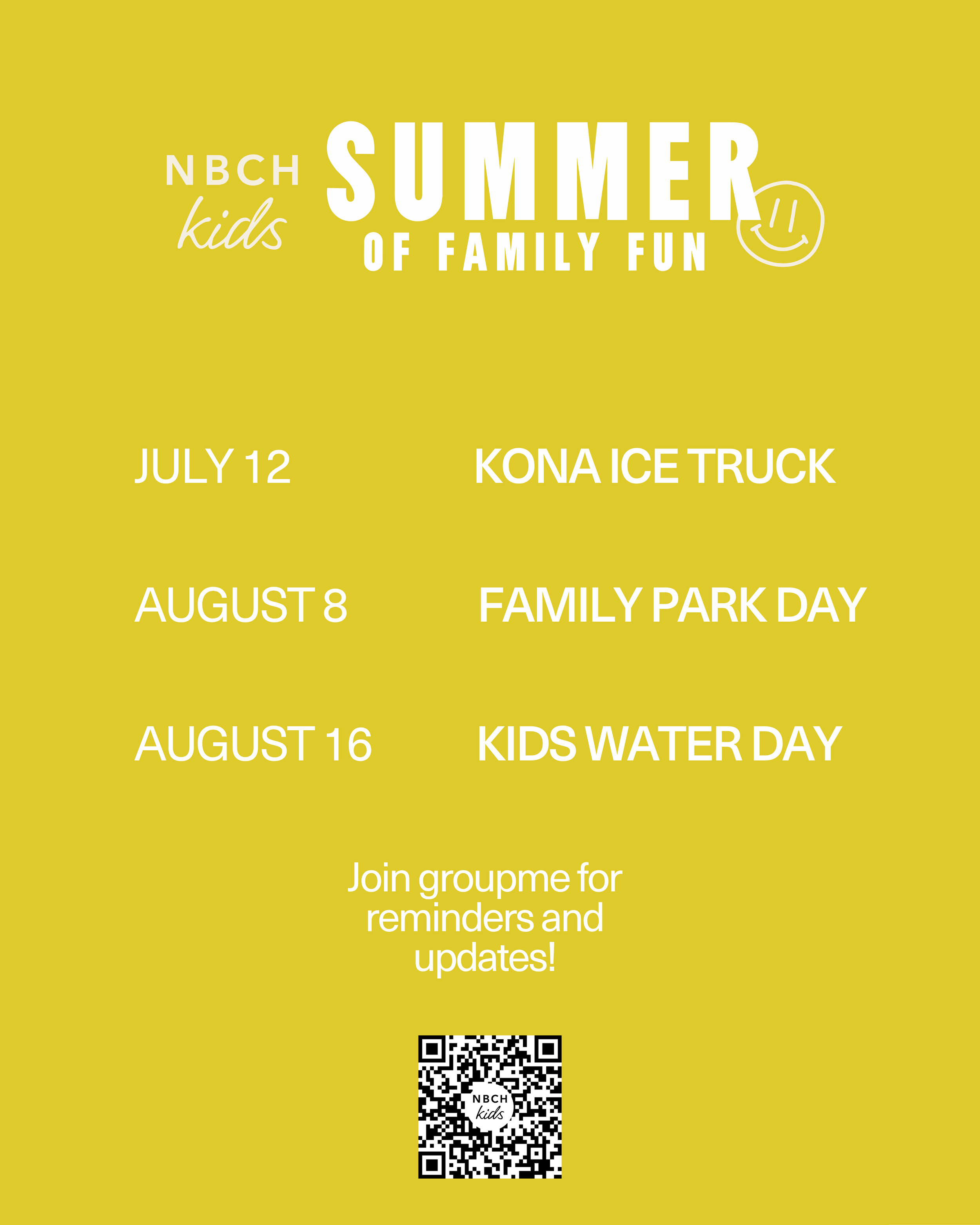 NBCH kids

SUMMER
OF FAMILY FUN

JULY 12 KONA ICE TRUCK

AUGUST 8 FAMILY PARK DAY

AUGUST 16 KIDS WATER DAY

Join groupme for reminders and updates!

NBCH kids